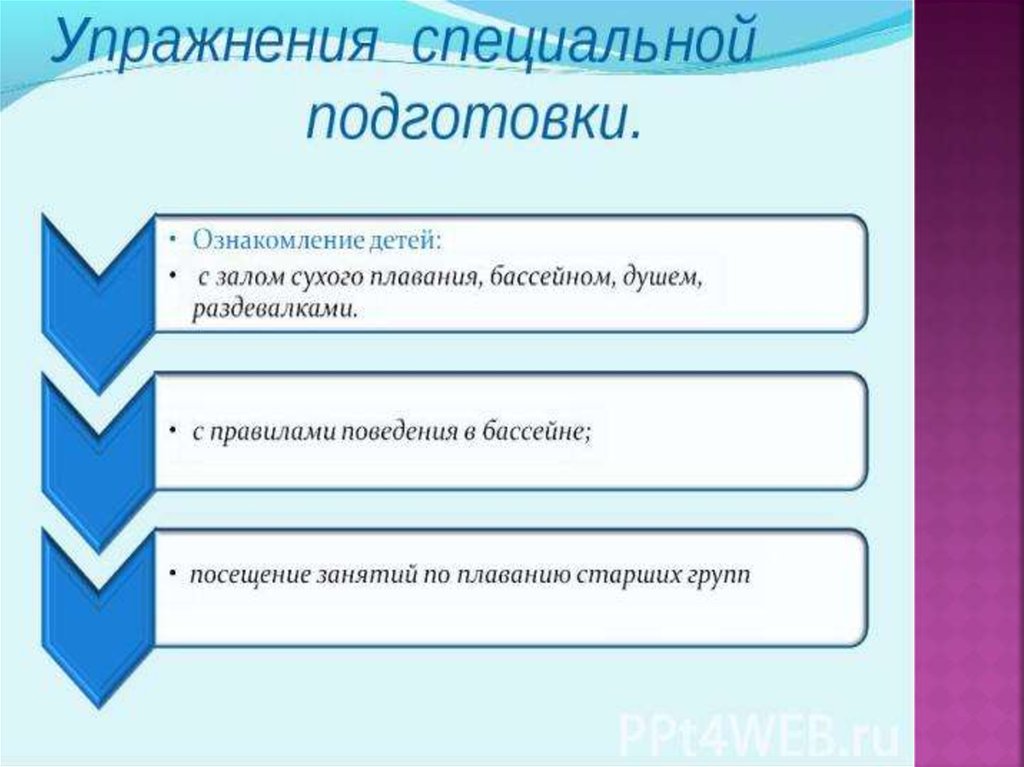 Упражнения специальной подготовки.

• Ознакомление детей:
• с залом сухого плавания, бассейном, душем, раздевалками.

• с правилами поведения в бассейне;

• посещение занятий по плаванию старших групп

PPt4WEB.ru